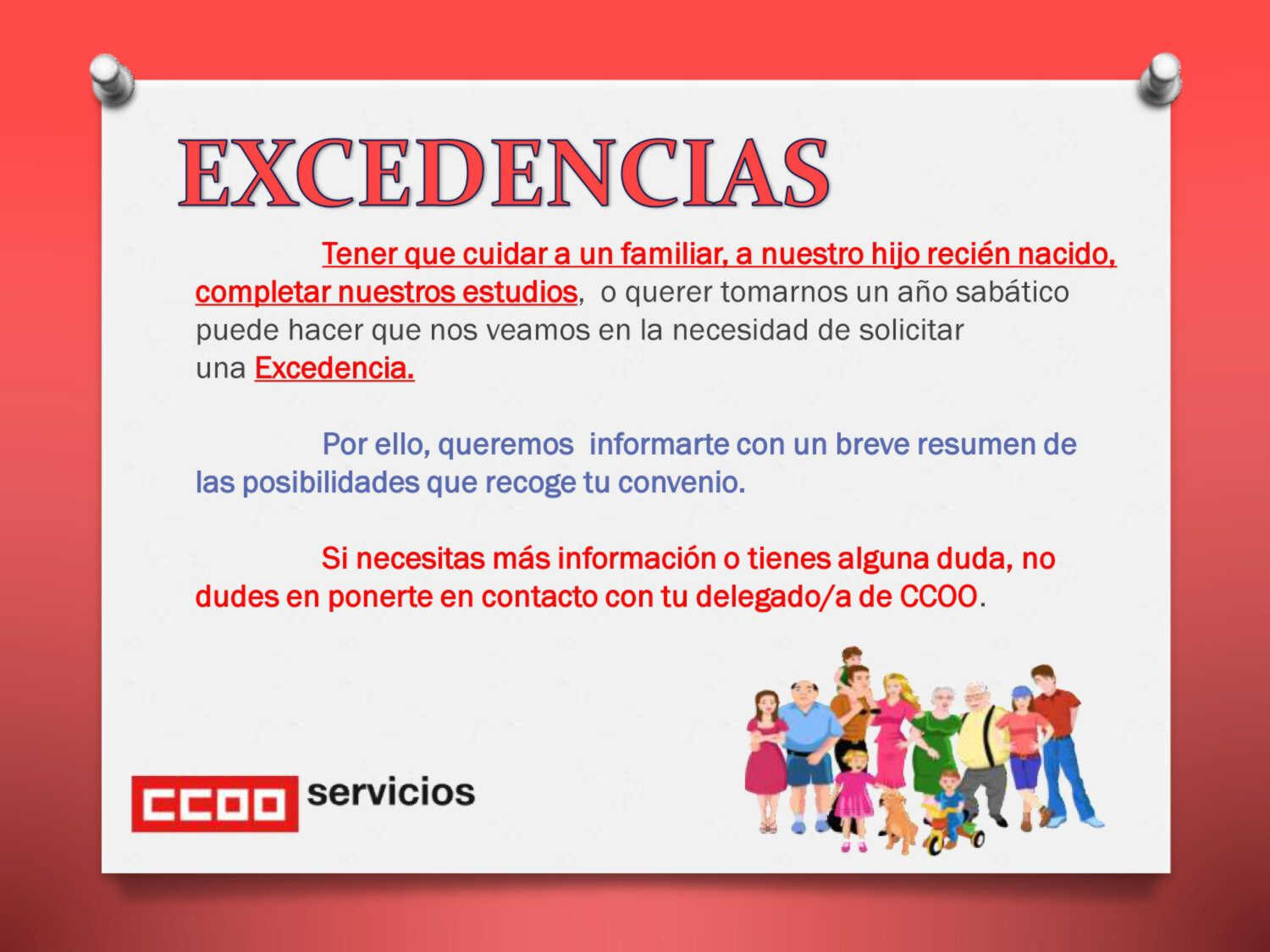 EXCEDENCIAS

Tener que cuidar a un familiar, a nuestro hijo recién nacido, completar nuestros estudios, o querer tomarnos un año sabático puede hacer que nos veamos en la necesidad de solicitar una Excedencia.

Por ello, queremos informarte con un breve resumen de las posibilidades que recoge tu convenio.

Si necesitas más información o tienes alguna duda, no dudes en ponerte en contacto con tu delegado/a de CCOO.

CCOO servicios